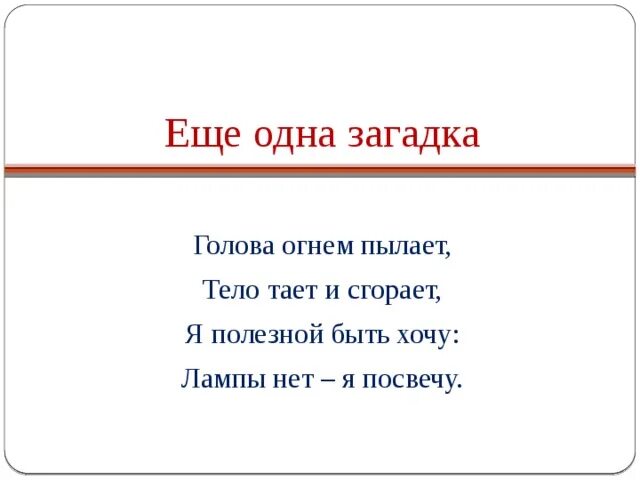 Еще одна загадка

Голова огнем пылает,
Тело тает и сгорает,
Я полезной быть хочу:
Лампы нет – я посвечу.